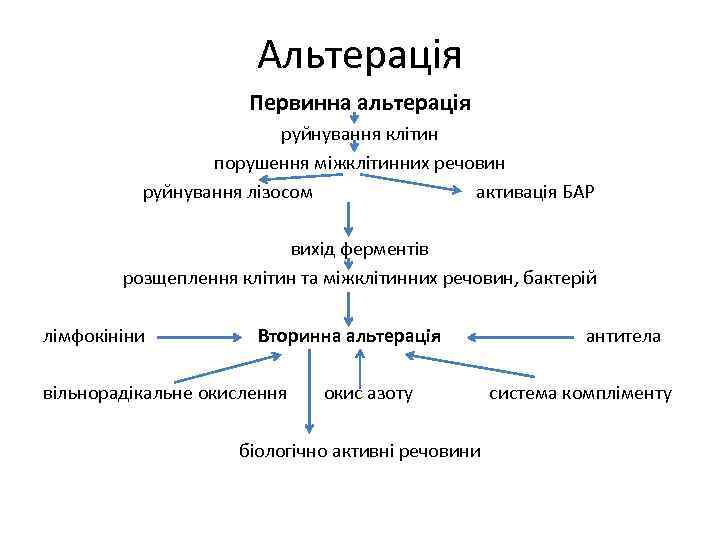 Альтерація

Первинна альтерація

руйнування клітин

порушення міжклітинних речовин

руйнування лізосом

активація БАР

вихід ферментів

розщеплення клітин та міжклітинних речовин, бактерій

лімфокініни

Вторинна альтерація

антитела

вільнорадікальне окислення

окис азоту

система компліменту

біологічно активні речовини